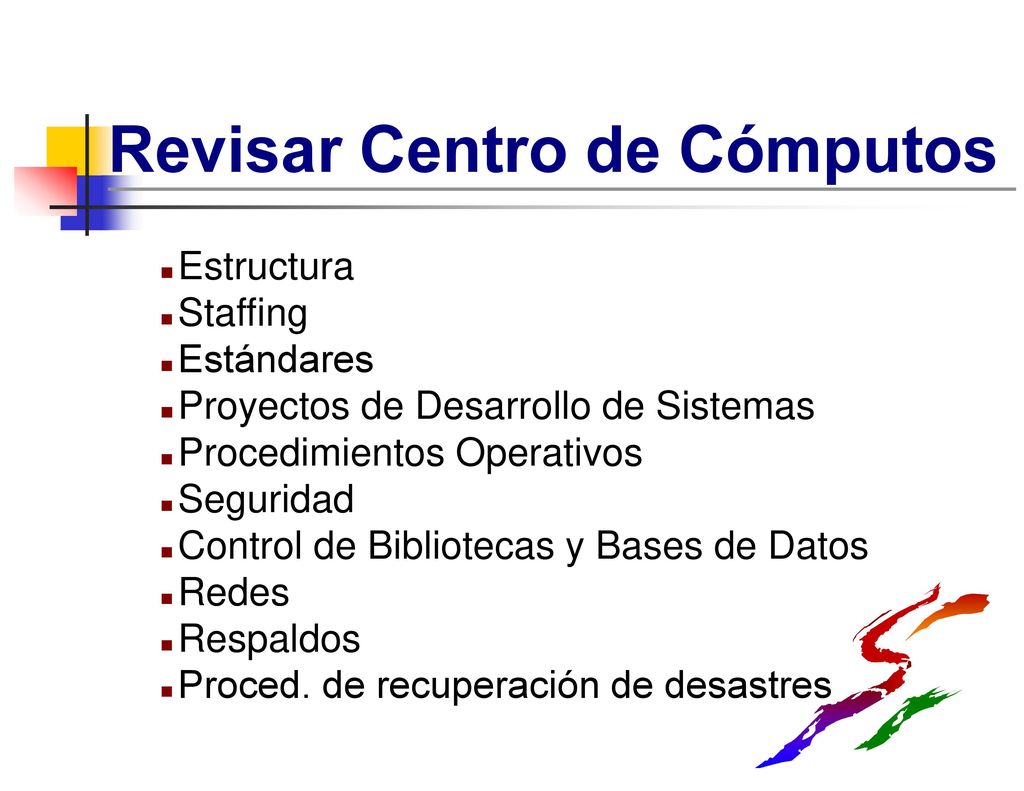 Revisar Centro de Cómputos

Estructura
Staffing
Estándares
Proyectos de Desarrollo de Sistemas
Procedimientos Operativos
Seguridad
Control de Bibliotecas y Bases de Datos
Redes
Respaldos
Proced. de recuperación de desastres